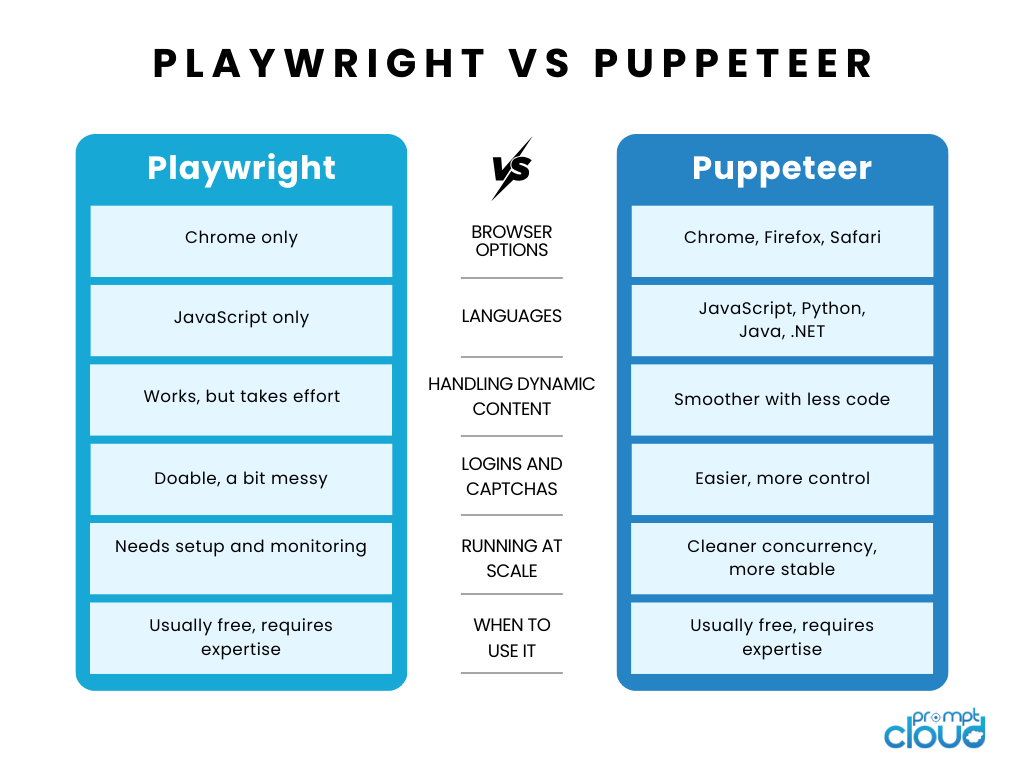 PLAYWRIGHT VS PUPPETEER

| Playwright | VS | Puppeteer |
|---|---|---|
| Chrome only | BROWSER OPTIONS | Chrome, Firefox, Safari |
| JavaScript only | LANGUAGES | JavaScript, Python, Java, .NET |
| Works, but takes effort | HANDLING DYNAMIC CONTENT | Smoother with less code |
| Doable, a bit messy | LOGINS AND CAPTCHAS | Easier, more control |
| Needs setup and monitoring | RUNNING AT SCALE | Cleaner concurrency, more stable |
| Usually free, requires expertise | WHEN TO USE IT | Usually free, requires expertise |

prompt cloud